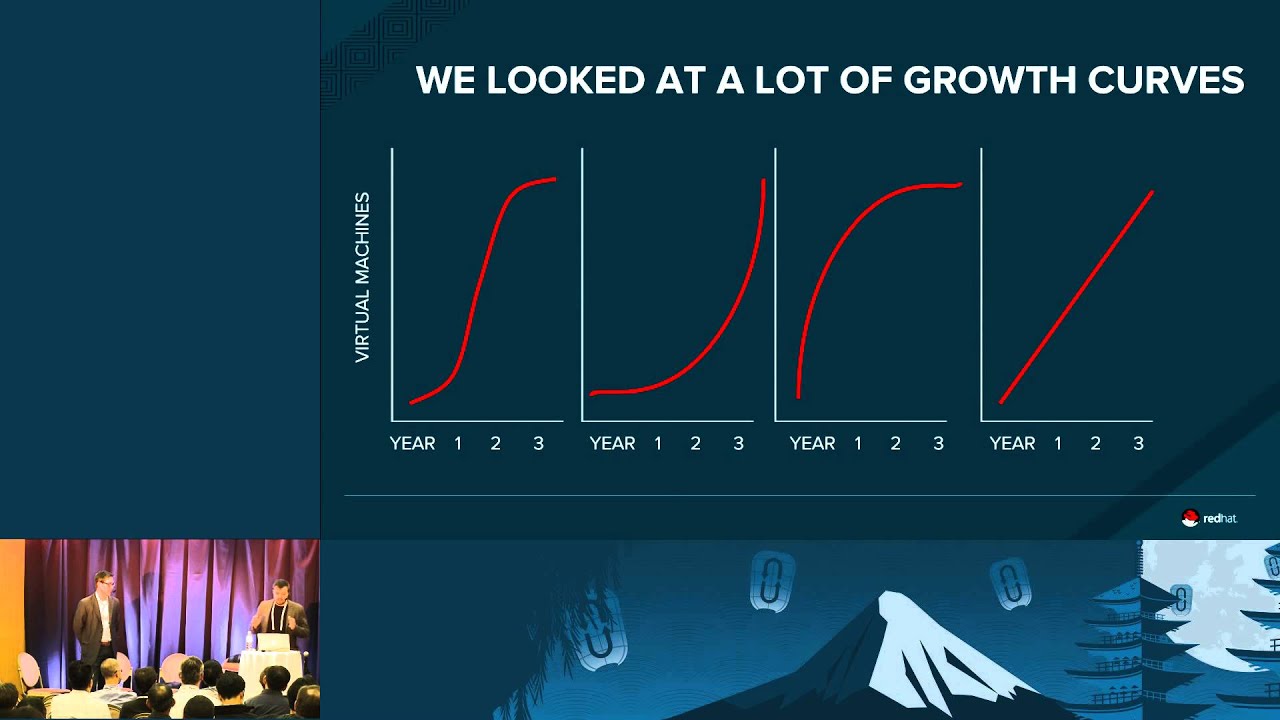 WE LOOKED AT A LOT OF GROWTH CURVES

VIRTUAL MACHINES

YEAR 1 2 3

YEAR 1 2 3

YEAR 1 2 3

YEAR 1 2 3

redhat